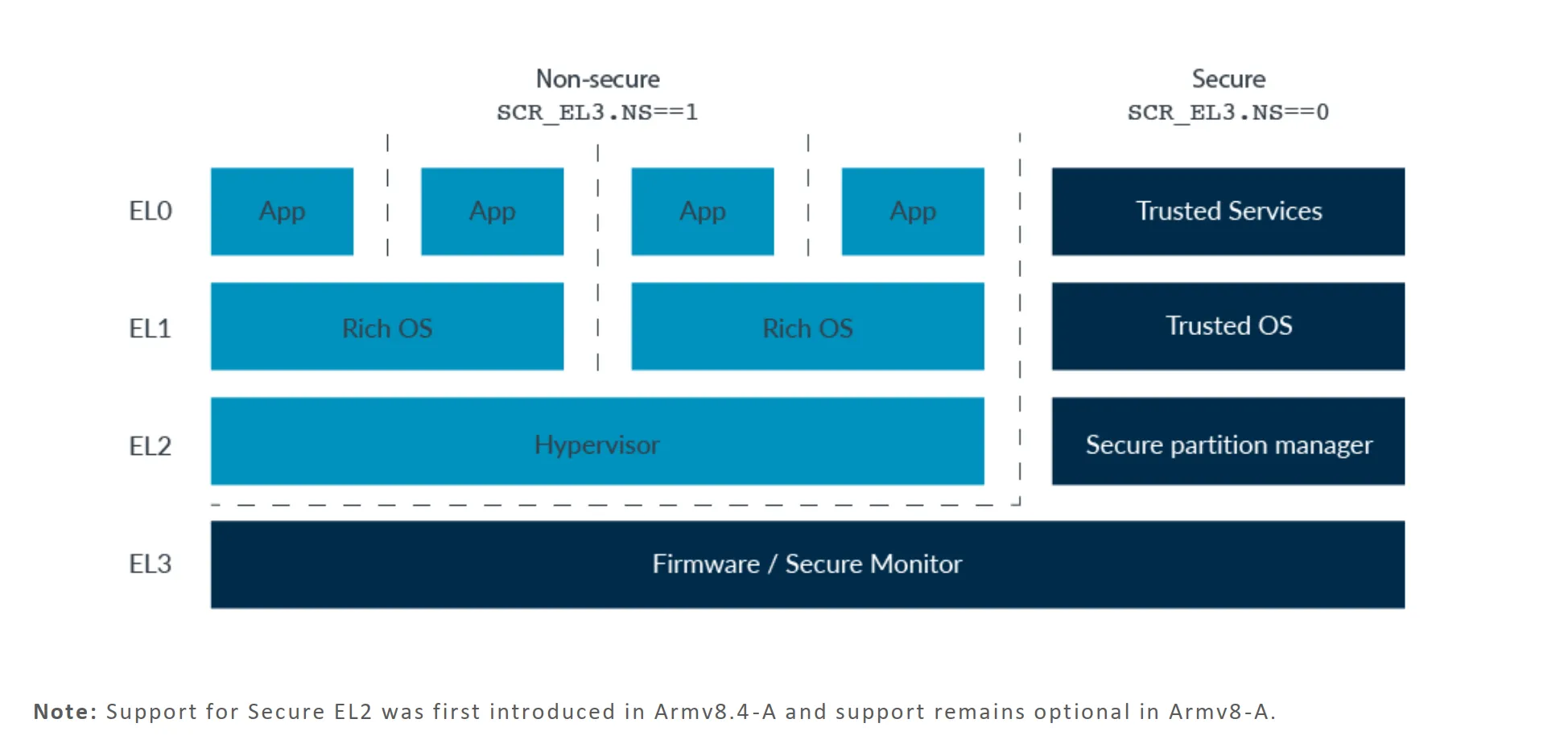 Non-secure
SCR_EL3.NS==1

Secure
SCR_EL3.NS==0

EL0
App
App
App
App
Trusted Services

EL1
Rich OS
Rich OS
Trusted OS

EL2
Hypervisor
Secure partition manager

EL3
Firmware / Secure Monitor

Note: Support for Secure EL2 was first introduced in Armv8.4-A and support remains optional in Armv8-A.